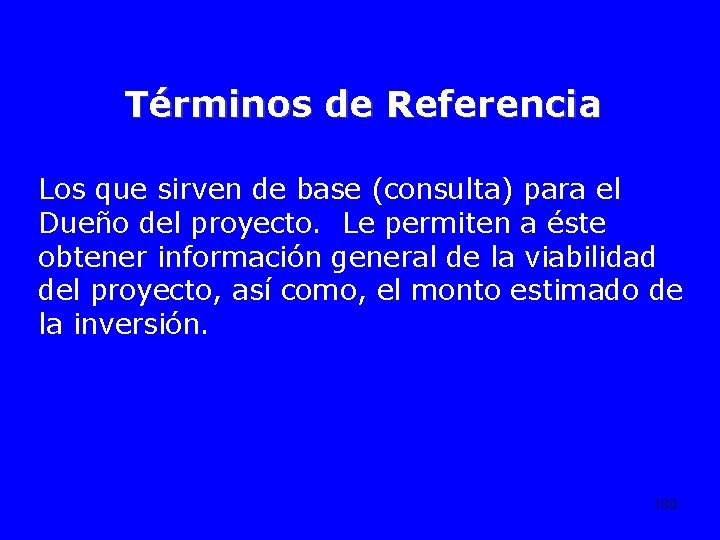 Términos de Referencia

Los que sirven de base (consulta) para el Dueño del proyecto. Le permiten a éste obtener información general de la viabilidad del proyecto, así como, el monto estimado de la inversión.

100